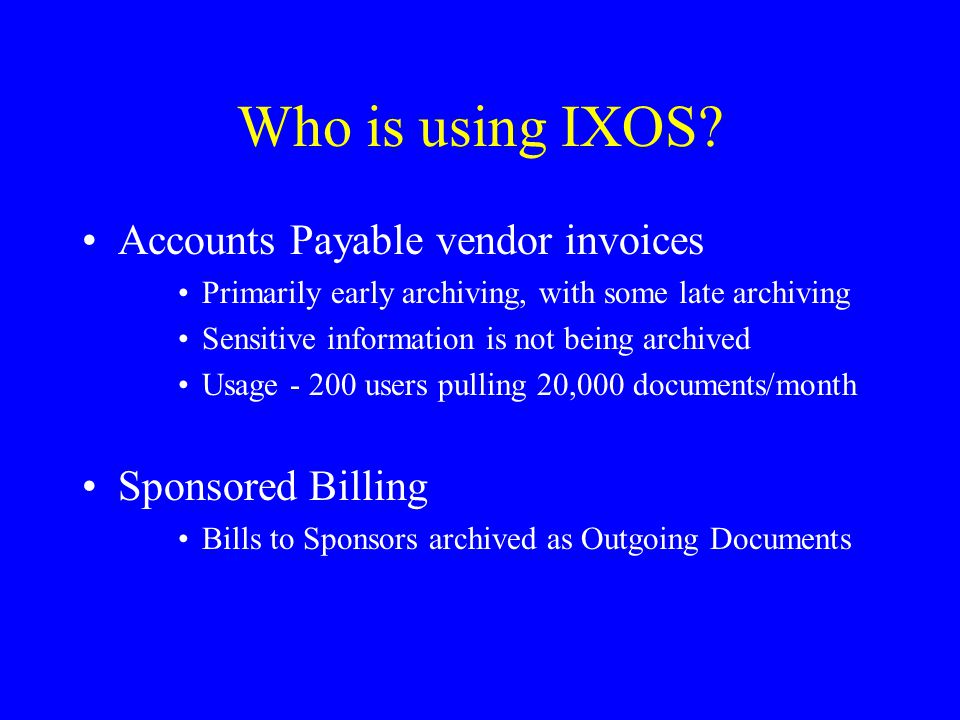 Who is using IXOS?

• Accounts Payable vendor invoices
• Primarily early archiving, with some late archiving
• Sensitive information is not being archived
• Usage - 200 users pulling 20,000 documents/month

• Sponsored Billing
• Bills to Sponsors archived as Outgoing Documents